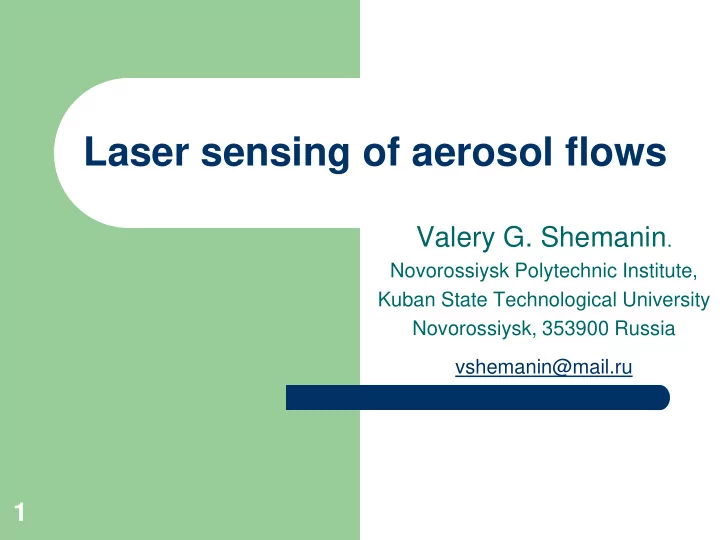 Laser sensing of aerosol flows

Valery G. Shemanin.
Novorossiysk Polytechnic Institute,
Kuban State Technological University
Novorossiysk, 353900 Russia

vshemanin@mail.ru

1